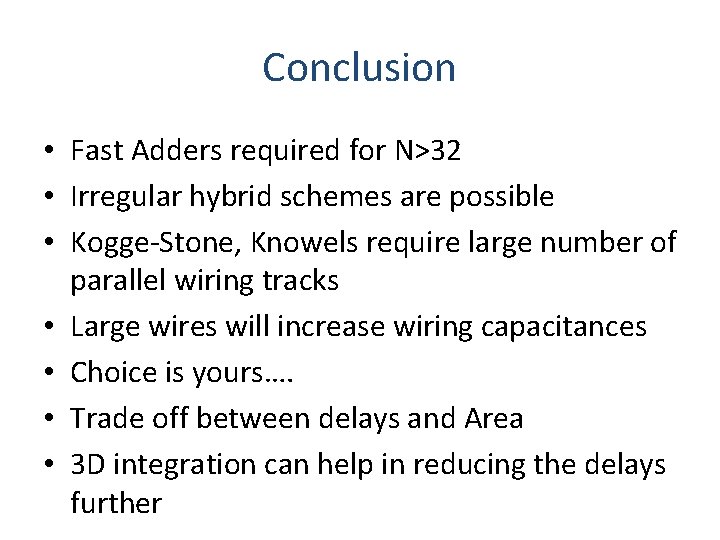 Conclusion

• Fast Adders required for N>32
• Irregular hybrid schemes are possible
• Kogge-Stone, Knowels require large number of parallel wiring tracks
• Large wires will increase wiring capacitances
• Choice is yours….
• Trade off between delays and Area
• 3D integration can help in reducing the delays further